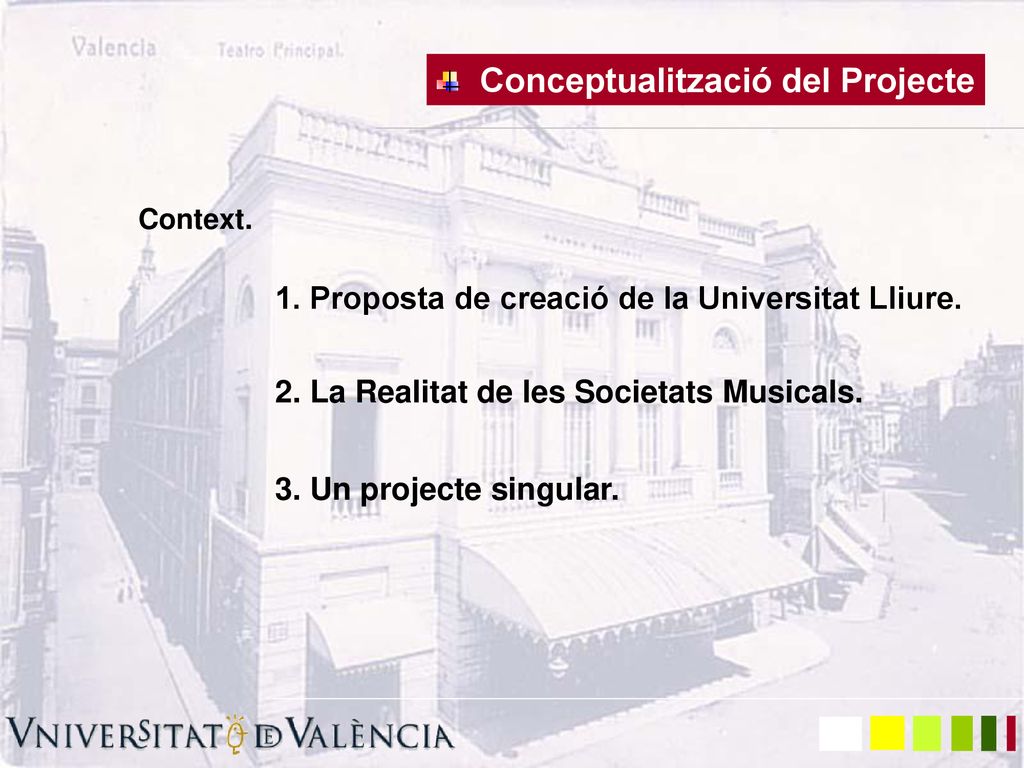 Valencia Teatro Principal.

Conceptualització del Projecte

Context.

1. Proposta de creació de la Universitat Lliure.

2. La Realitat de les Societats Musicals.

3. Un projecte singular.

VNIVERSITAT DE VALÈNCIA